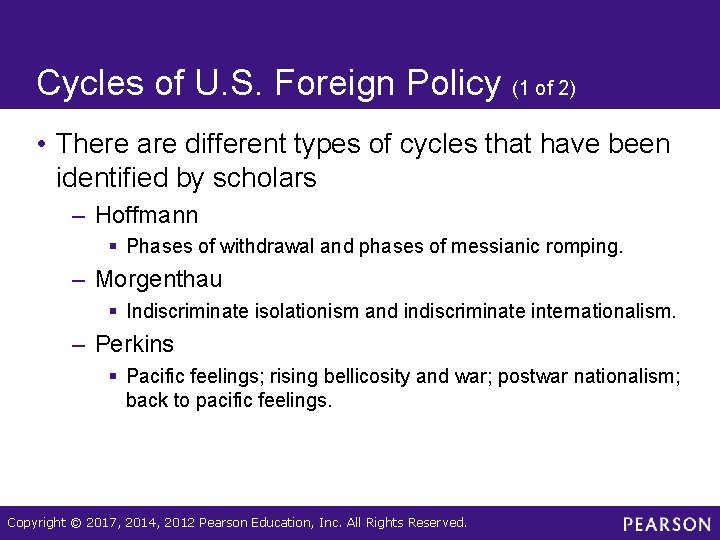 Cycles of U.S. Foreign Policy (1 of 2)

• There are different types of cycles that have been identified by scholars

– Hoffmann

▪ Phases of withdrawal and phases of messianic romping.

– Morgenthau

▪ Indiscriminate isolationism and indiscriminate internationalism.

– Perkins

▪ Pacific feelings; rising bellicosity and war; postwar nationalism; back to pacific feelings.

Copyright © 2017, 2014, 2012 Pearson Education, Inc. All Rights Reserved.

PEARSON